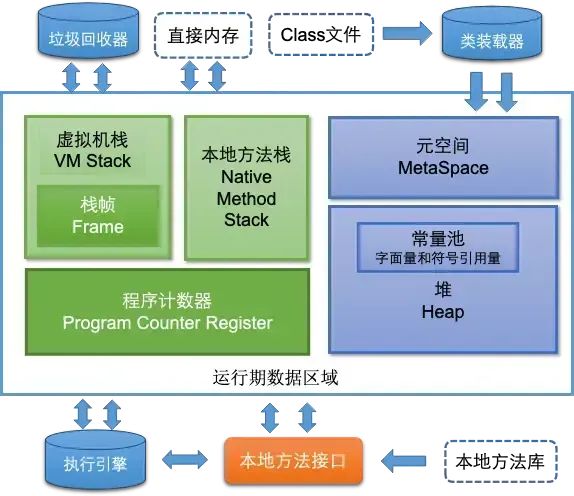 垃圾回收器

直接内存

Class文件

类装载器

虚拟机栈
VM Stack

栈帧
Frame

本地方法栈
Native
Method
Stack

元空间
MetaSpace

常量池
字面量和符号引用量

堆
Heap

程序计数器
Program Counter Register

运行期数据区域

执行引擎

本地方法接口

本地方法库